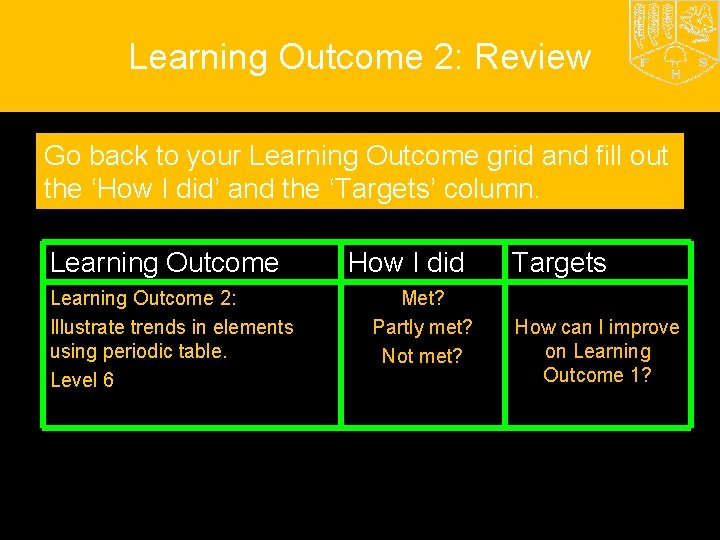 Learning Outcome 2: Review

F H S

Go back to your Learning Outcome grid and fill out the ‘How I did’ and the ‘Targets’ column.

| Learning Outcome | How I did | Targets |
|---|---|---|
| Learning Outcome 2: Illustrate trends in elements using periodic table. Level 6 | Met? Partly met? Not met? | How can I improve on Learning Outcome 1? |